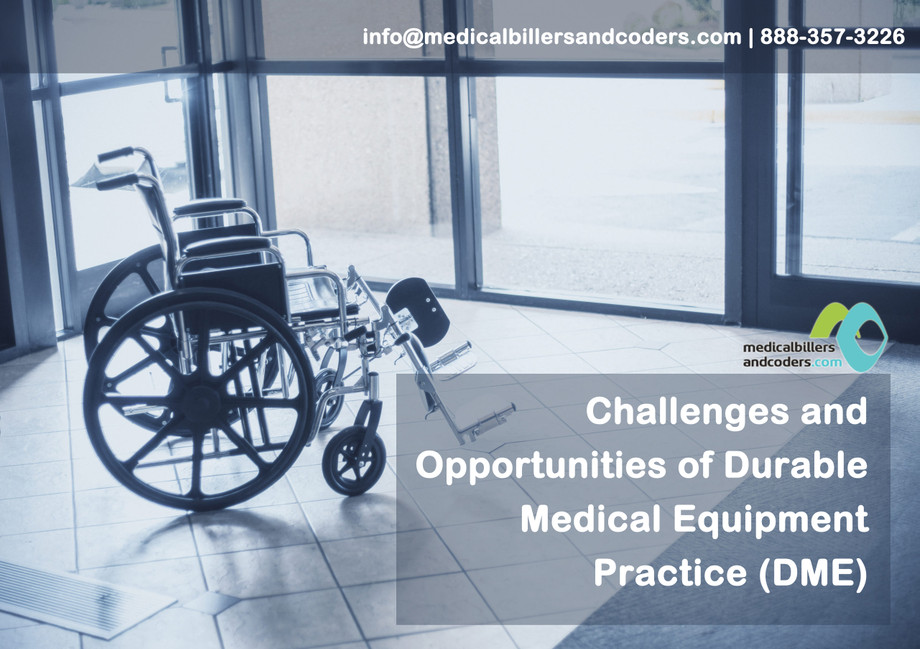 info@medicalbillersandcoders.com | 888-357-3226

medicalbillers andcoders.com

Challenges and Opportunities of Durable Medical Equipment Practice (DME)